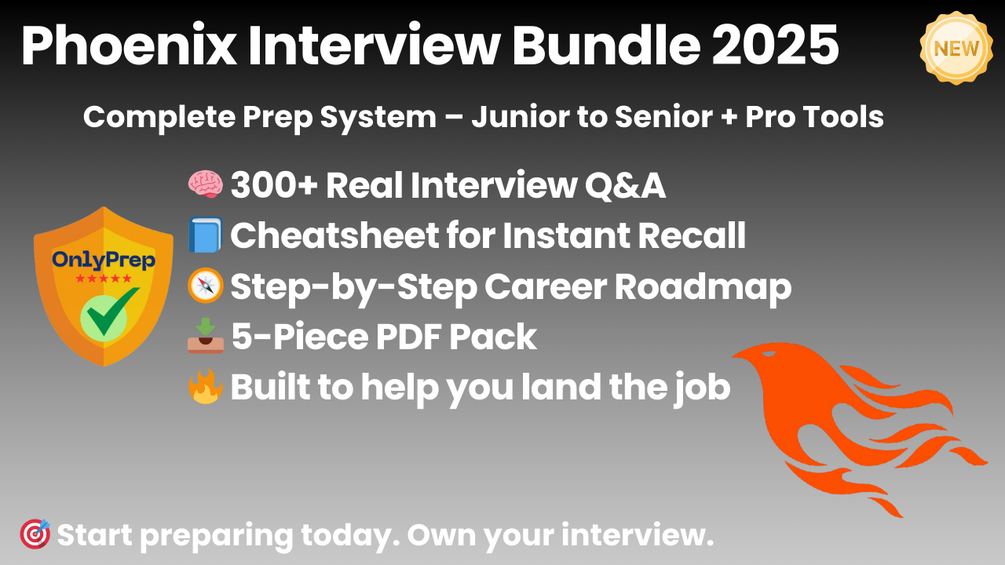 Phoenix Interview Bundle 2025

NEW

Complete Prep System – Junior to Senior + Pro Tools

OnlyPrep
★★★★★

🧠 300+ Real Interview Q&A
📘 Cheatsheet for Instant Recall
🧭 Step-by-Step Career Roadmap
📥 5-Piece PDF Pack
🔥 Built to help you land the job

🎯 Start preparing today. Own your interview.